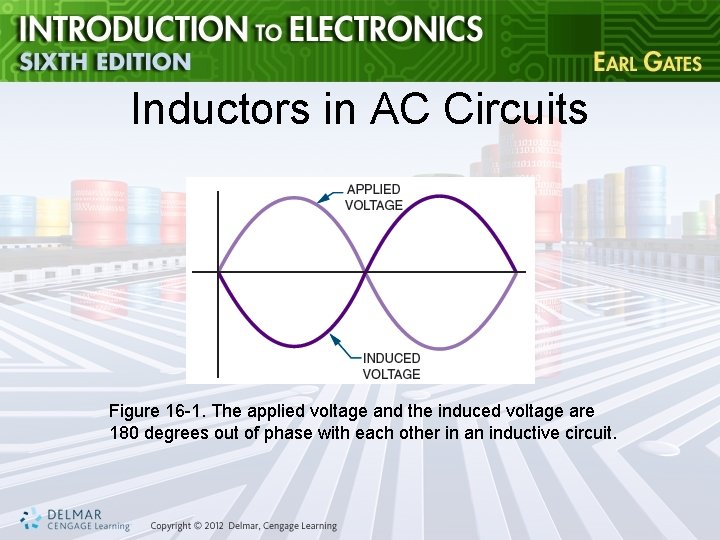 INTRODUCTION TO ELECTRONICS
SIXTH EDITION
EARL GATES

Inductors in AC Circuits

APPLIED VOLTAGE

INDUCED VOLTAGE

Figure 16-1. The applied voltage and the induced voltage are 180 degrees out of phase with each other in an inductive circuit.

DELMAR CENGAGE Learning

Copyright © 2012 Delmar, Cengage Learning